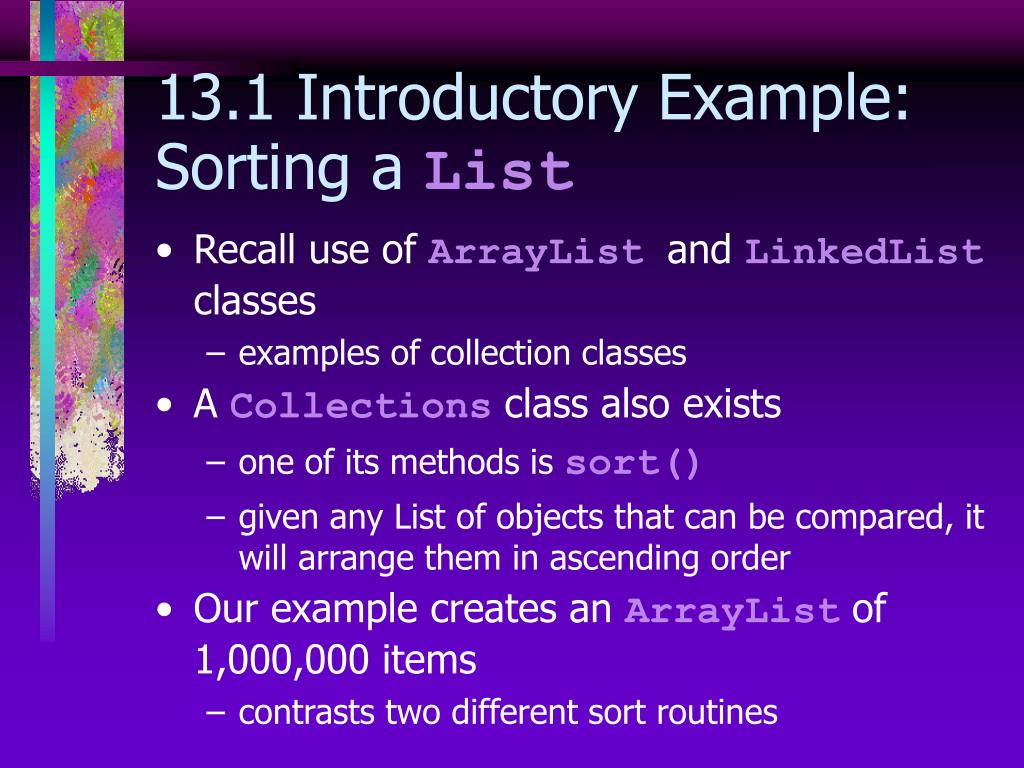 13.1 Introductory Example: Sorting a List

• Recall use of ArrayList and LinkedList classes
  – examples of collection classes
• A Collections class also exists
  – one of its methods is sort()
  – given any List of objects that can be compared, it will arrange them in ascending order
• Our example creates an ArrayList of 1,000,000 items
  – contrasts two different sort routines